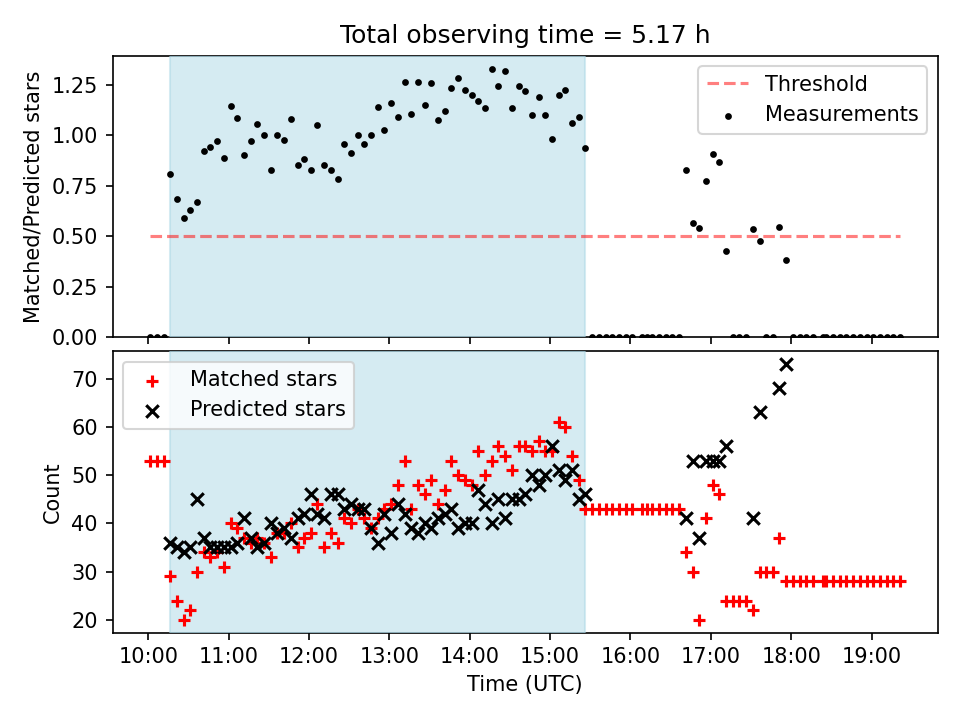 Total observing time = 5.17 h

Threshold
Measurements

Matched/Predicted stars

1.25
1.00
0.75
0.50
0.25
0.00

Matched stars
Predicted stars

Count

70
60
50
40
30
20

10:00 11:00 12:00 13:00 14:00 15:00 16:00 17:00 18:00 19:00

Time (UTC)